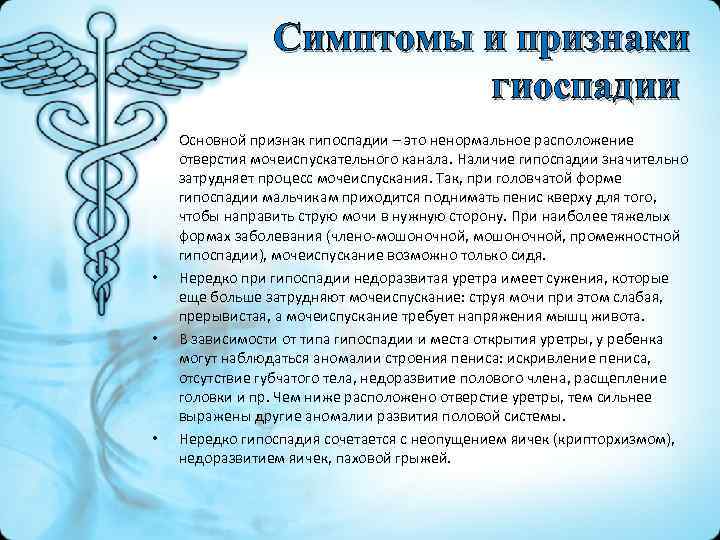 Симптомы и признаки гиоспадии

• Основной признак гипоспадии – это ненормальное расположение отверстия мочеиспускательного канала. Наличие гипоспадии значительно затрудняет процесс мочеиспускания. Так, при головчатой форме гипоспадии мальчикам приходится поднимать пенис кверху для того, чтобы направить струю мочи в нужную сторону. При наиболее тяжелых формах заболевания (члено-мошоночной, мошоночной, промежностной гипоспадии), мочеиспускание возможно только сидя.

• Нередко при гипоспадии недоразвитая уретра имеет сужения, которые еще больше затрудняют мочеиспускание: струя мочи при этом слабая, прерывистая, а мочеиспускание требует напряжения мышц живота.

• В зависимости от типа гипоспадии и места открытия уретры, у ребенка могут наблюдаться аномалии строения пениса: искривление пениса, отсутствие губчатого тела, недоразвитие полового члена, расщепление головки и пр. Чем ниже расположено отверстие уретры, тем сильнее выражены другие аномалии развития половой системы.

• Нередко гипоспадия сочетается с неопущением яичек (крипторхизмом), недоразвитием яичек, паховой грыжей.